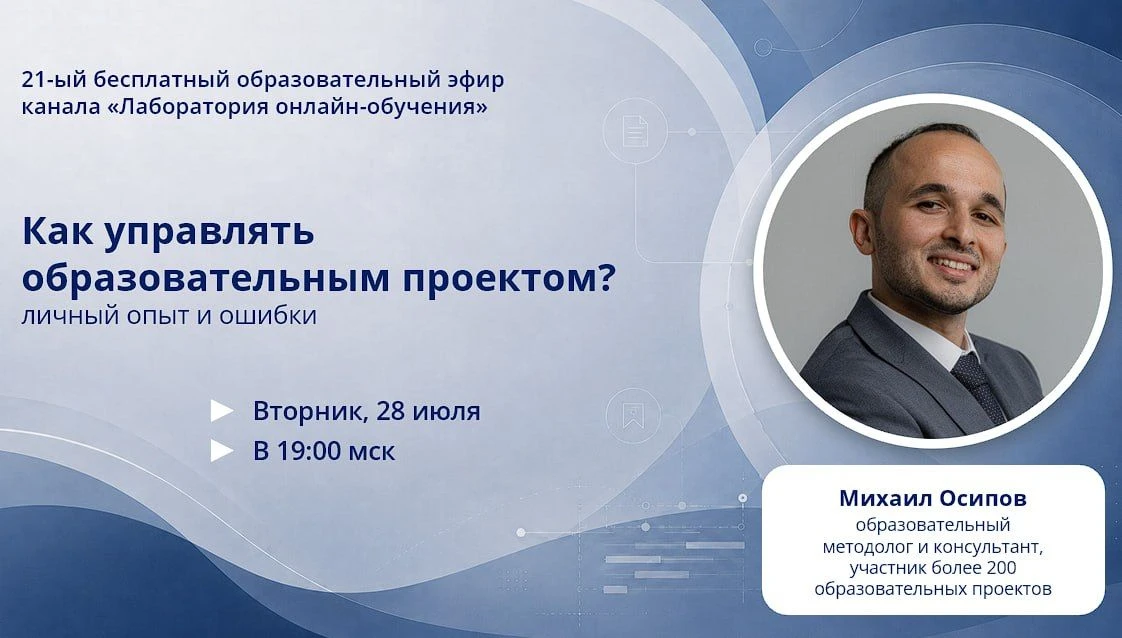 21-ый бесплатный образовательный эфир канала «Лаборатория онлайн-обучения»

Как управлять образовательным проектом?
личный опыт и ошибки

Вторник, 28 июля
В 19:00 мск

Михаил Осипов
образовательный методолог и консультант, участник более 200 образовательных проектов